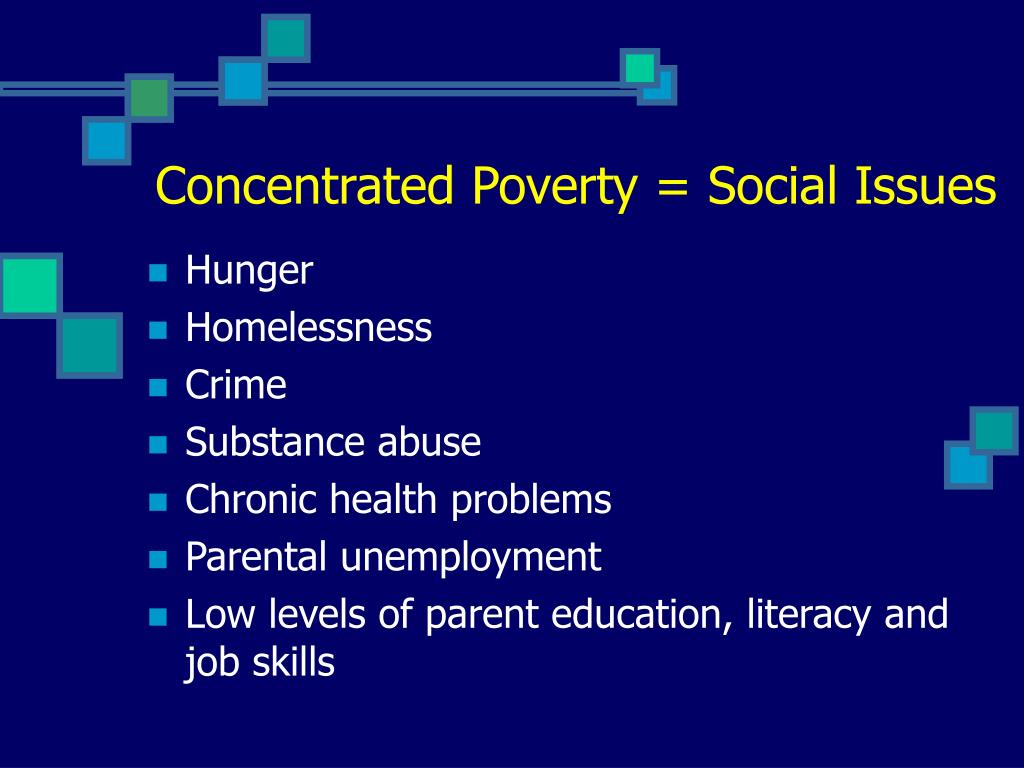 Concentrated Poverty = Social Issues

- Hunger
- Homelessness
- Crime
- Substance abuse
- Chronic health problems
- Parental unemployment
- Low levels of parent education, literacy and job skills